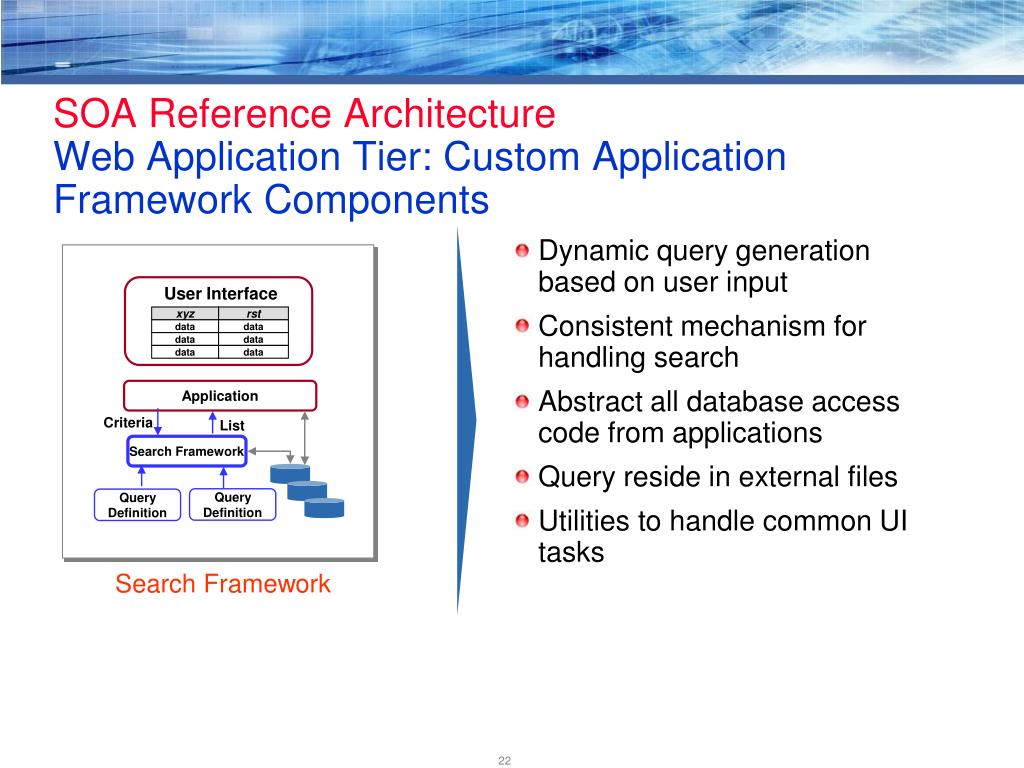 SOA Reference Architecture
Web Application Tier: Custom Application Framework Components

User Interface

| xyz | rst |
|---|---|
| data | data |
| data | data |
| data | data |

Application

Criteria

List

Search Framework

Query Definition

Query Definition

Search Framework

Dynamic query generation based on user input

Consistent mechanism for handling search

Abstract all database access code from applications

Query reside in external files

Utilities to handle common UI tasks

22